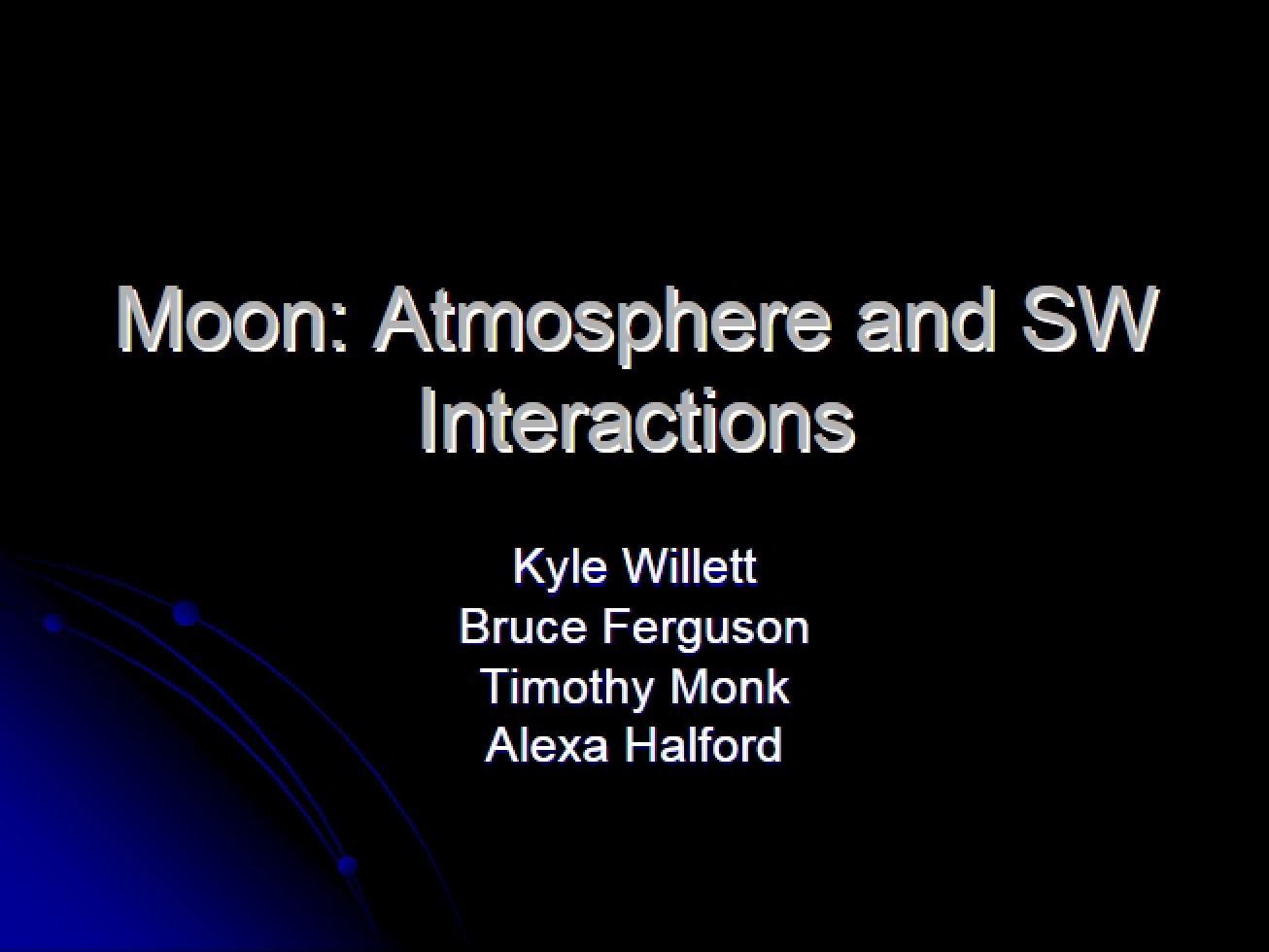 Moon: Atmosphere and SW Interactions

Kyle Willett
Bruce Ferguson
Timothy Monk
Alexa Halford